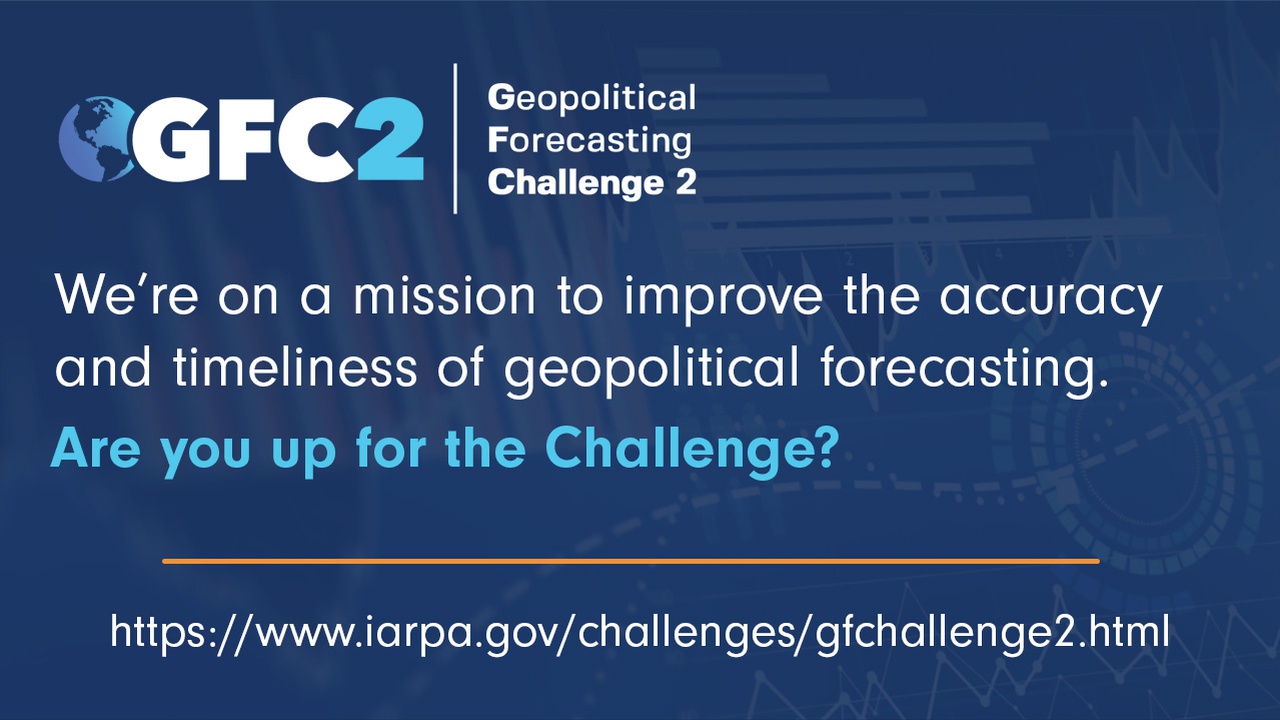 GFC2

Geopolitical
Forecasting
Challenge 2

We're on a mission to improve the accuracy and timeliness of geopolitical forecasting.

Are you up for the Challenge?

https://www.iarpa.gov/challenges/gfchallenge2.html